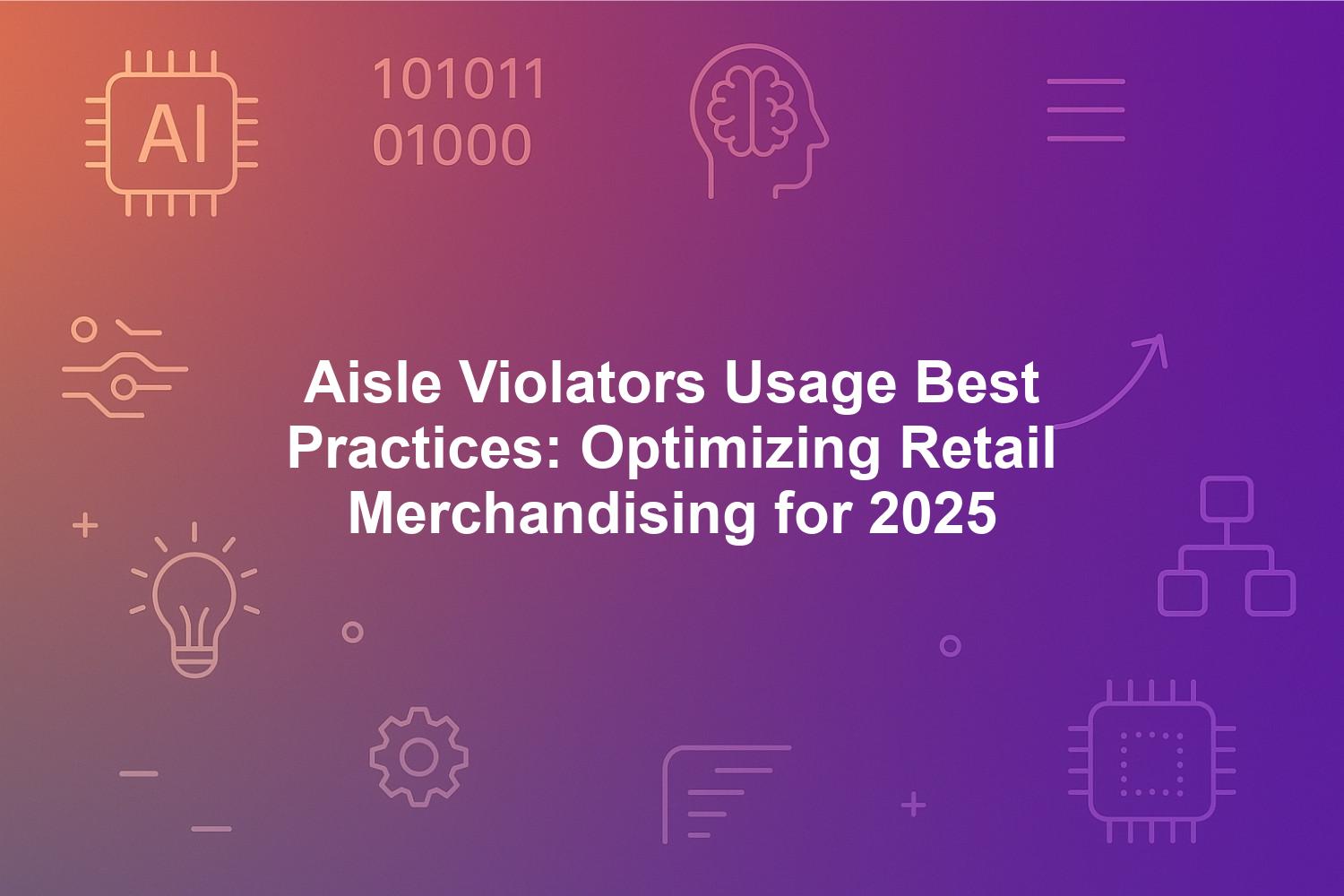 AI

101011
01000

Aisle Violators Usage Best Practices: Optimizing Retail Merchandising for 2025